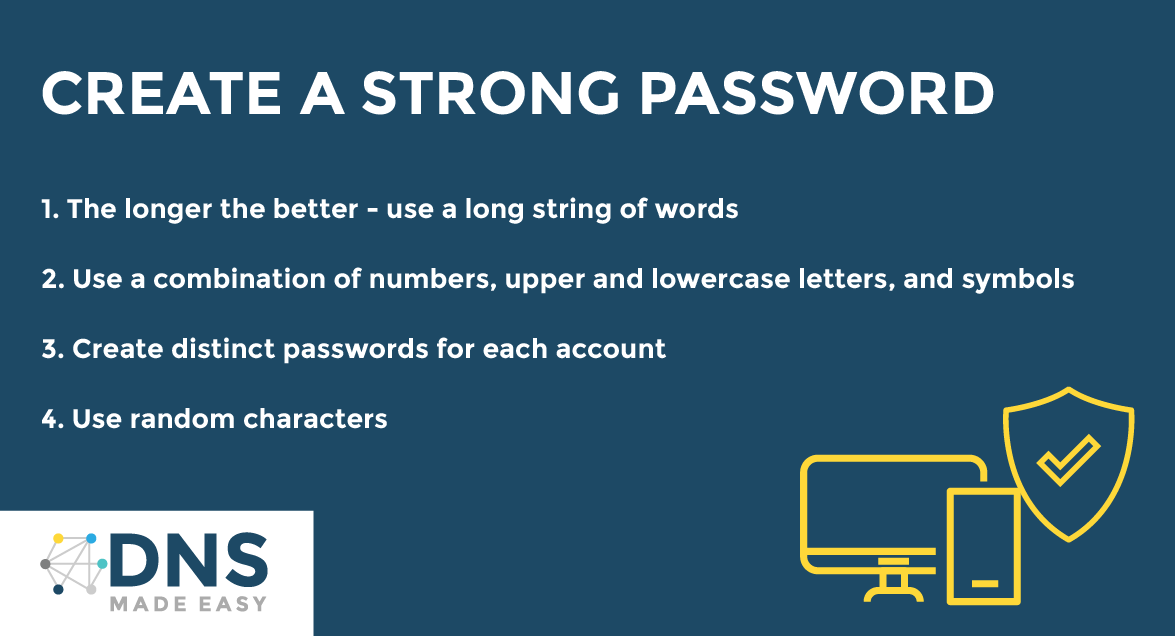 CREATE A STRONG PASSWORD

1. The longer the better - use a long string of words

2. Use a combination of numbers, upper and lowercase letters, and symbols

3. Create distinct passwords for each account

4. Use random characters

DNS
MADE EASY